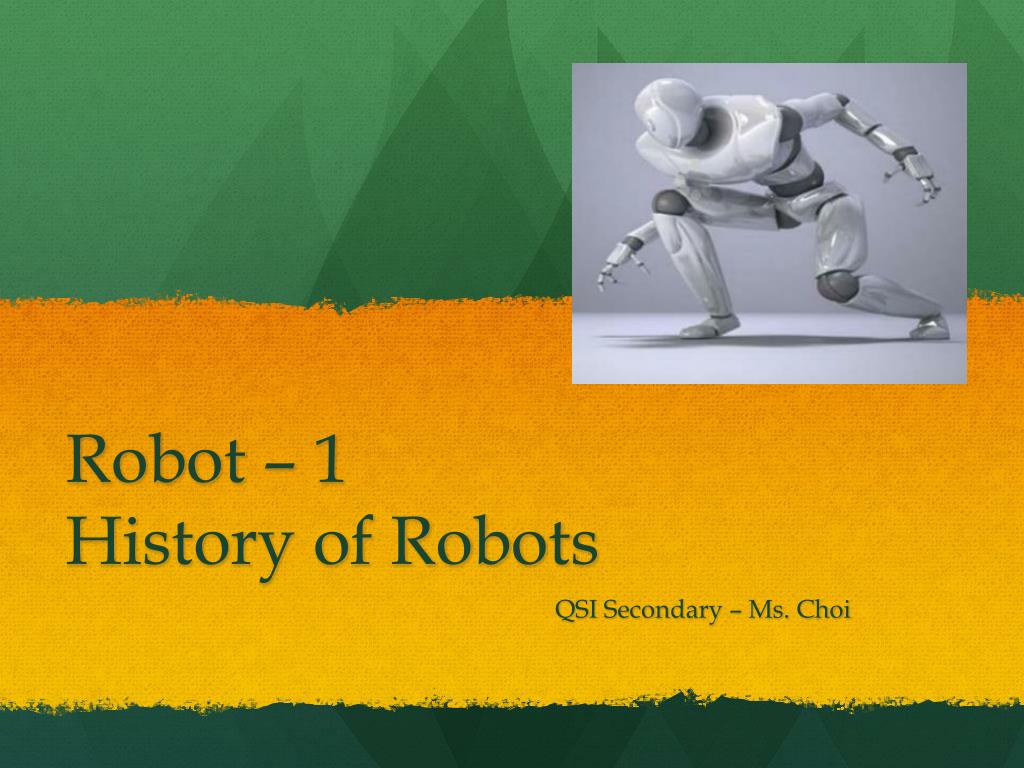 Robot – 1
History of Robots

QSI Secondary – Ms. Choi